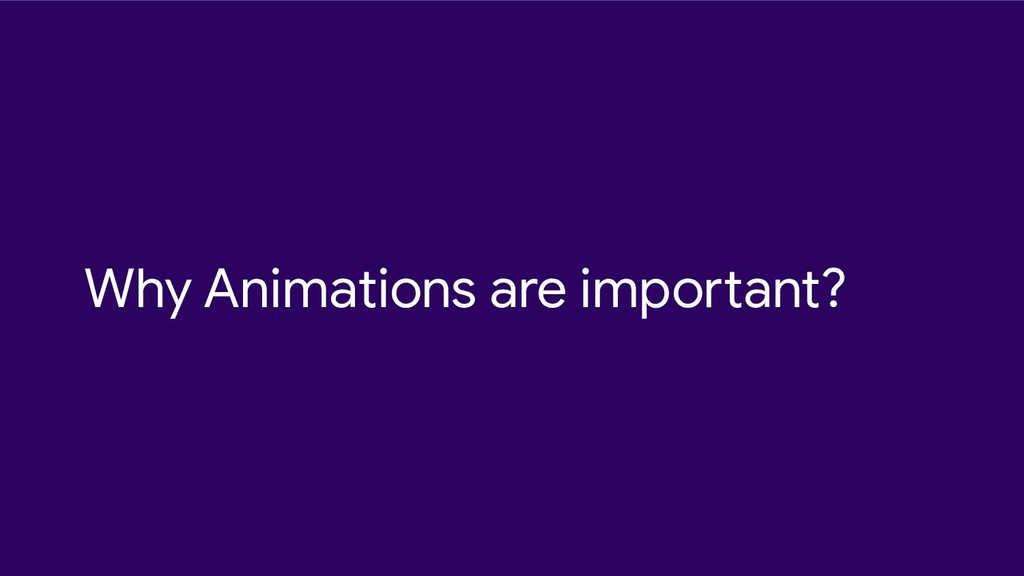 Why Animations are important?